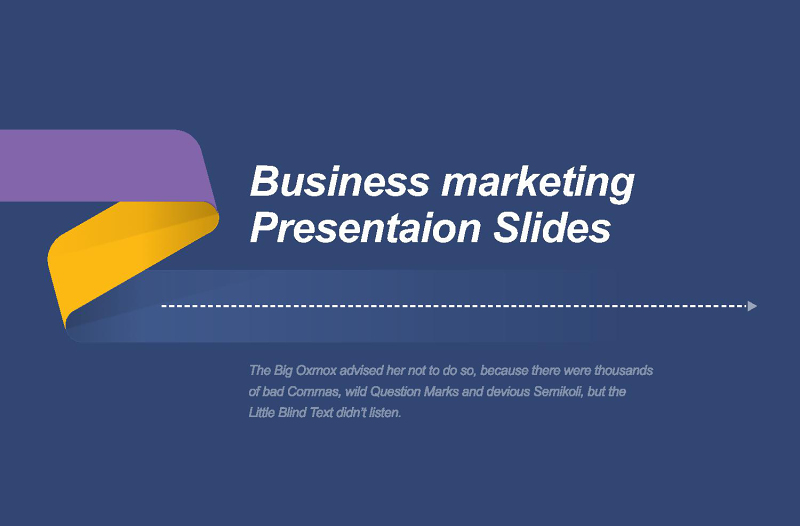 Business marketing Presentaion Slides

The Big Oxmox advised her not to do so, because there were thousands of bad Commas, wild Question Marks and devious Semikoli, but the Little Blind Text didn't listen.